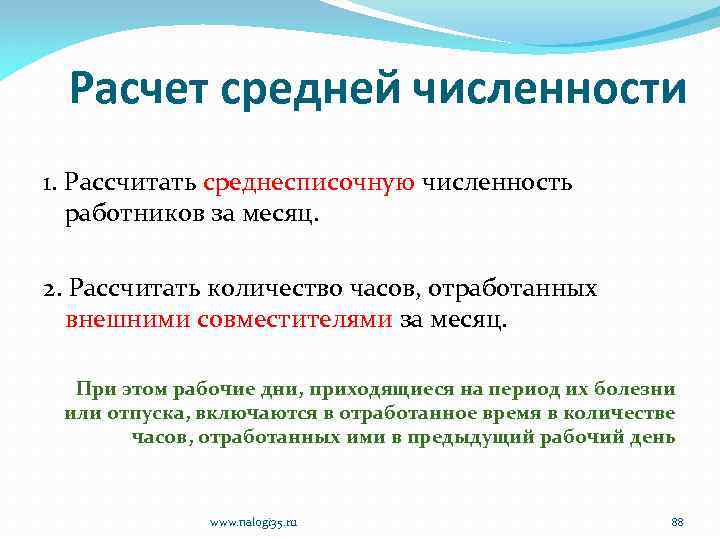 Расчет средней численности

1. Рассчитать среднесписочную численность работников за месяц.

2. Рассчитать количество часов, отработанных внешними совместителями за месяц.

При этом рабочие дни, приходящиеся на период их болезни или отпуска, включаются в отработанное время в количестве часов, отработанных ими в предыдущий рабочий день

www.nalogi35.ru

88